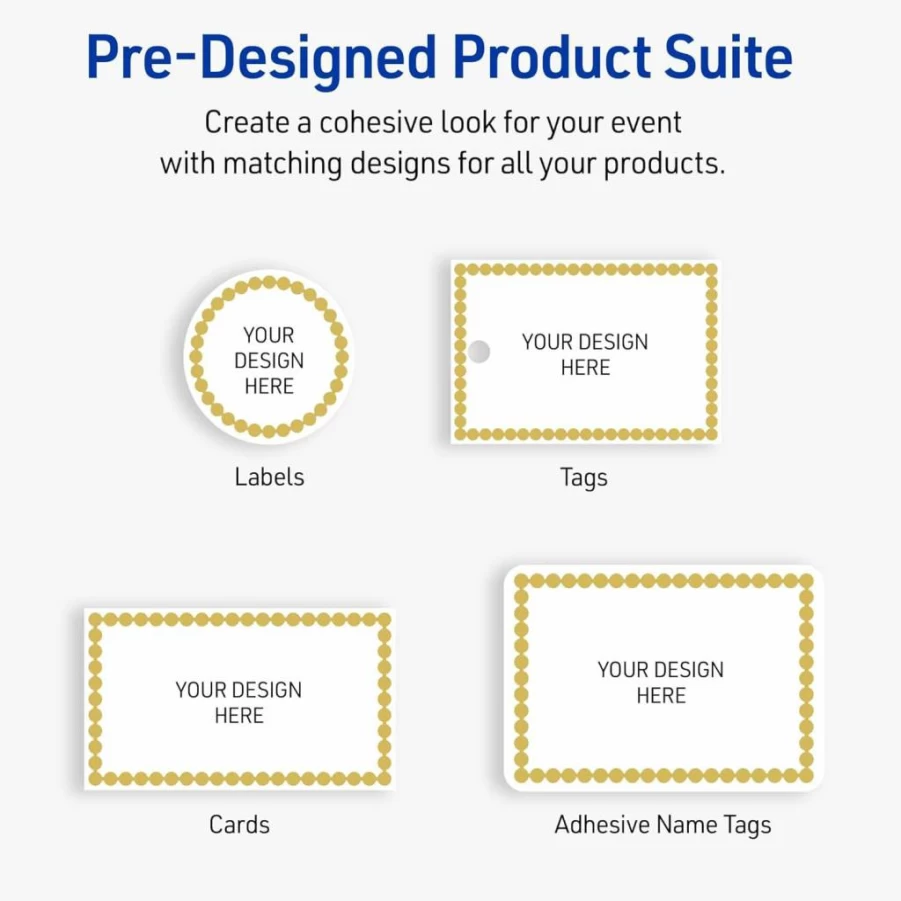 Pre-Designed Product Suite

Create a cohesive look for your event with matching designs for all your products.

YOUR DESIGN HERE

Labels

YOUR DESIGN HERE

Tags

YOUR DESIGN HERE

Cards

YOUR DESIGN HERE

Adhesive Name Tags